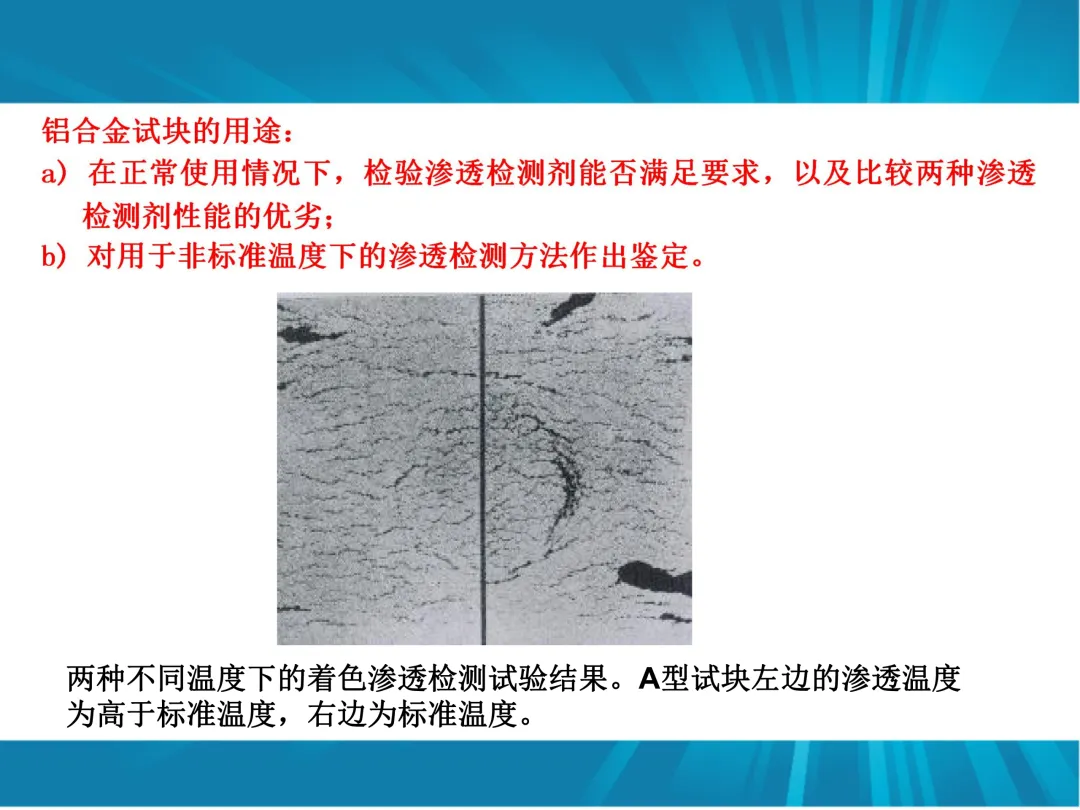 铝合金试块的用途：

a）在正常使用情况下，检验渗透检测剂能否满足要求，以及比较两种渗透检测剂性能的优劣；

b）对用于非标准温度下的渗透检测方法作出鉴定。

两种不同温度下的着色渗透检测试验结果。A型试块左边的渗透温度为高于标准温度，右边为标准温度。